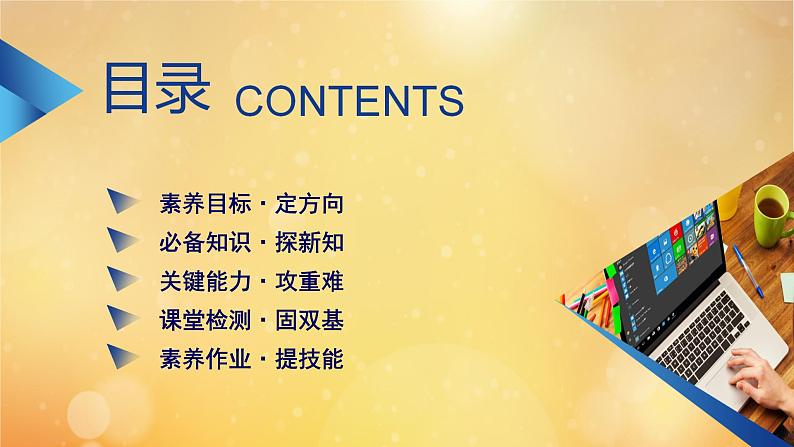 目录 CONTENTS

素养目标 · 定方向

必备知识 · 探新知

关键能力 · 攻重难

课堂检测 · 固双基

素养作业 · 提技能